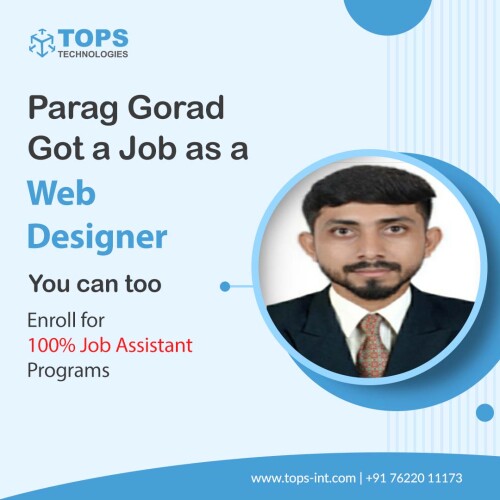 TOPS
TECHNOLOGIES

Parag Gorad Got a Job as a Web Designer

You can too

Enroll for 100% Job Assistant Programs

www.tops-int.com | +91 76220 11173